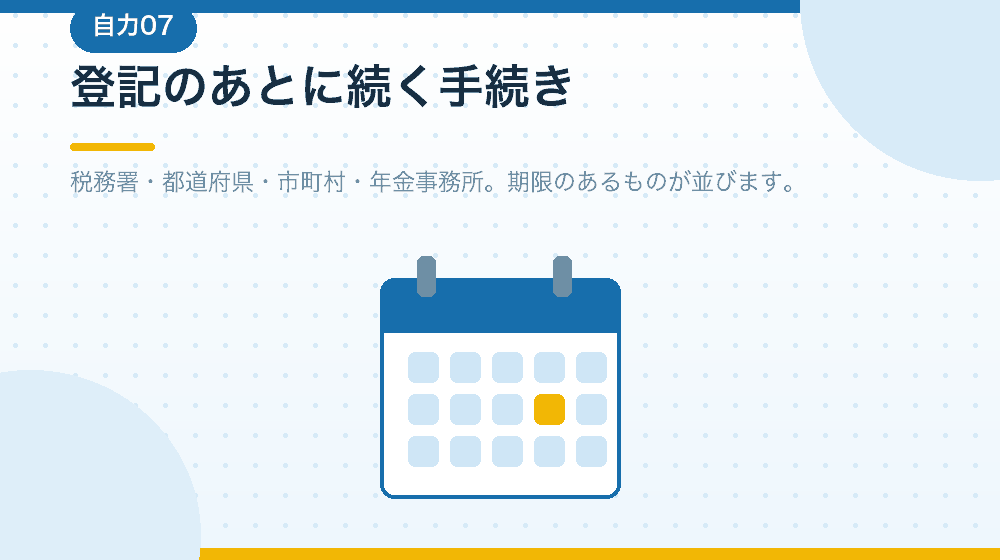 自力07

登記のあとに続く手続き

税務署・都道府県・市町村・年金事務所。期限のあるものが並びます。